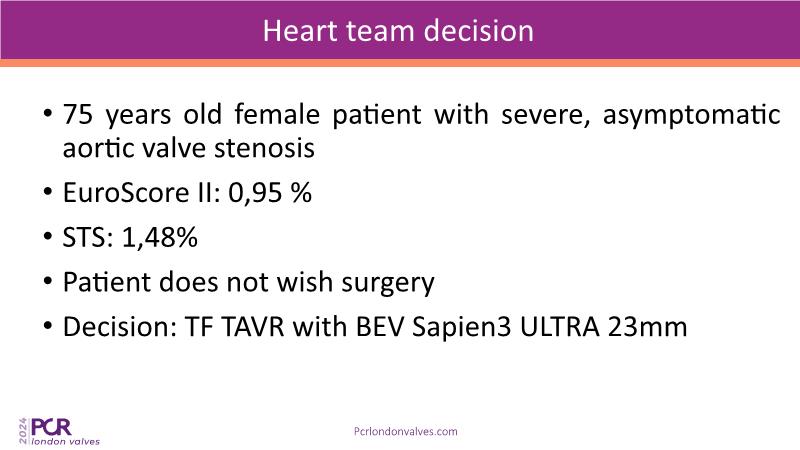 Heart team decision

• 75 years old female patient with severe, asymptomatic aortic valve stenosis

• EuroScore II: 0,95 %

• STS: 1,48%

• Patient does not wish surgery

• Decision: TF TAVR with BEV Sapien3 ULTRA 23mm

2024 PCR london valves

Pcrlondonvalves.com